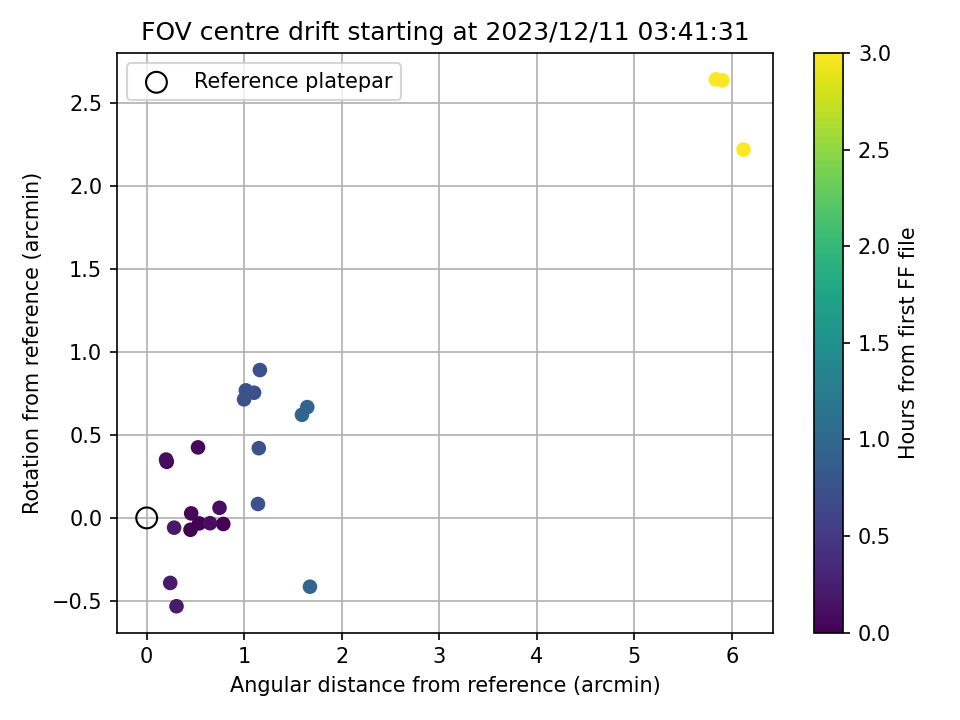 FOV centre drift starting at 2023/12/11 03:41:31

Reference platepar

Rotation from reference (arcmin)

2.5
2.0
1.5
1.0
0.5
0.0
−0.5

0
1
2
3
4
5
6

Angular distance from reference (arcmin)

3.0
2.5
2.0
1.5
1.0
0.5
0.0

Hours from first FF file